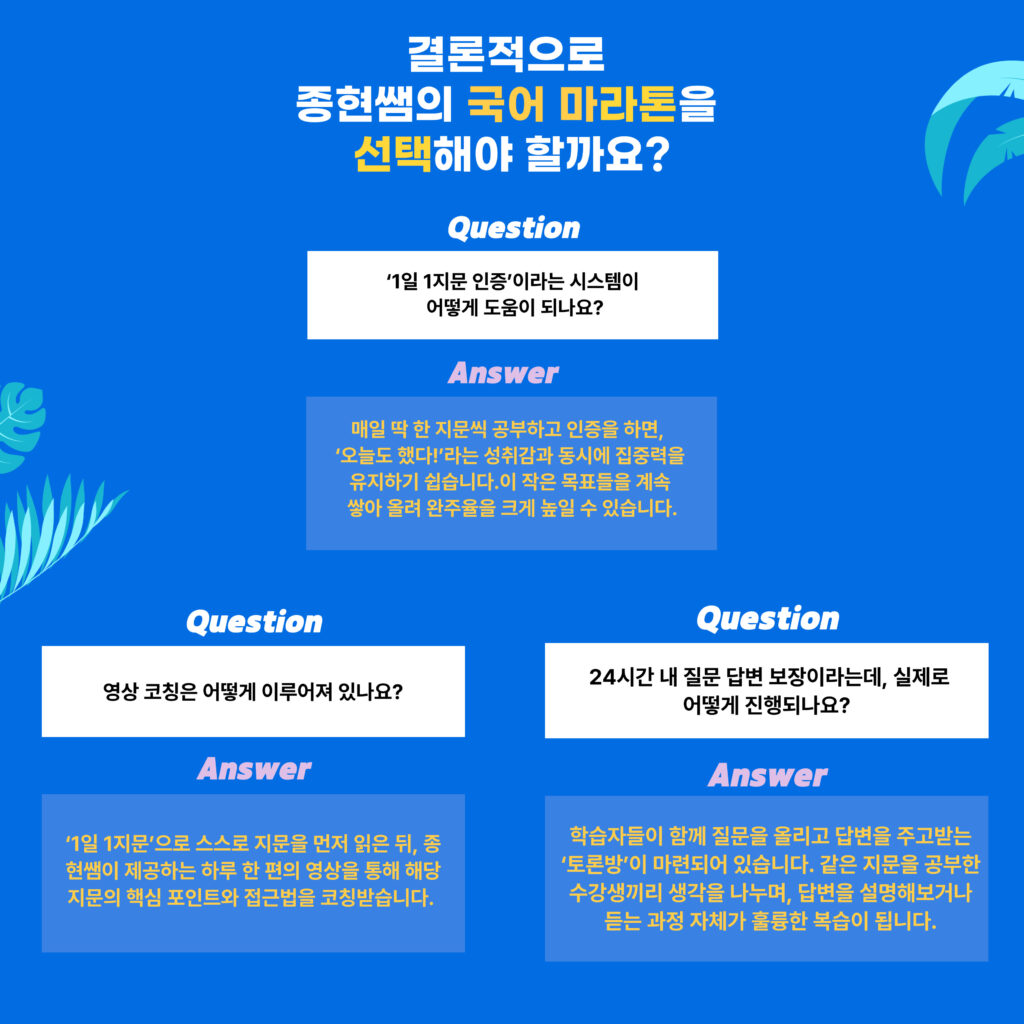 결론적으로
종현쌤의 국어 마라톤을
선택해야 할까요?

Question

'1일 1지문 인증'이라는 시스템이
어떻게 도움이 되나요?

Answer

매일 딱 한 지문씩 공부하고 인증을 하면,
'오늘도 했다!'라는 성취감과 동시에 집중력을
유지하기 쉽습니다.이 작은 목표들을 계속
쌓아 올려 완주율을 크게 높일 수 있습니다.

Question

영상 코칭은 어떻게 이루어져 있나요?

Answer

'1일 1지문'으로 스스로 지문을 먼저 읽은 뒤, 종현쌤이 제공하는 하루 한 편의 영상을 통해 해당 지문의 핵심 포인트와 접근법을 코칭받습니다.

Question

24시간 내 질문 답변 보장이라는데, 실제로
어떻게 진행되나요?

Answer

학습자들이 함께 질문을 올리고 답변을 주고받는 '토론방'이 마련되어 있습니다. 같은 지문을 공부한 수강생끼리 생각을 나누며, 답변을 설명해보거나 듣는 과정 자체가 훌륭한 복습이 됩니다.